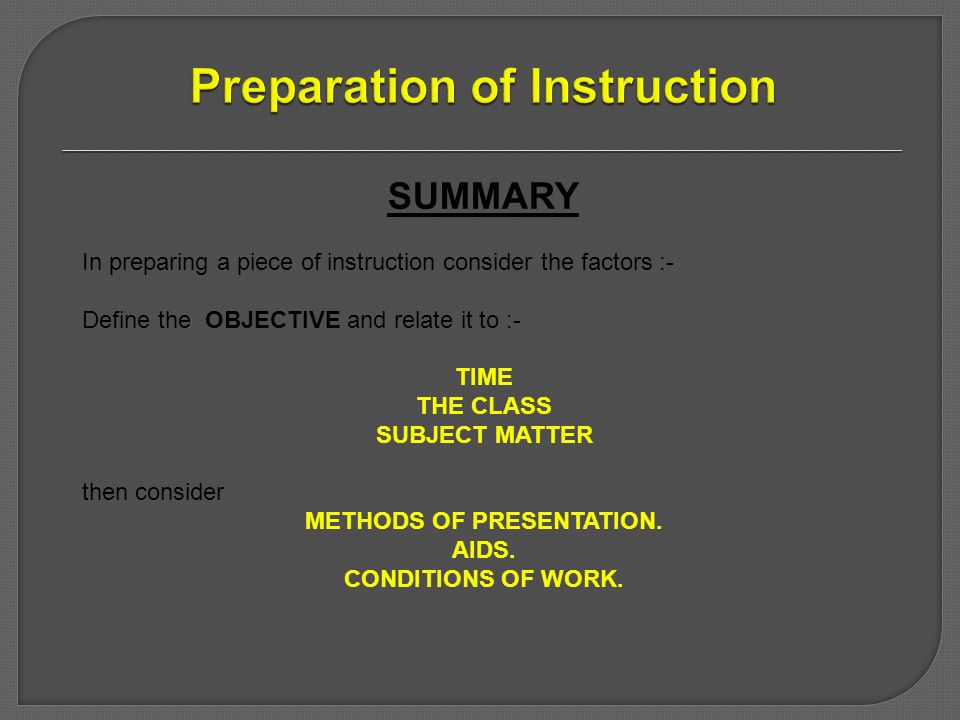 Preparation of Instruction

SUMMARY

In preparing a piece of instruction consider the factors :-

Define the OBJECTIVE and relate it to :-

TIME
THE CLASS
SUBJECT MATTER

then consider
METHODS OF PRESENTATION.
AIDS.
CONDITIONS OF WORK.